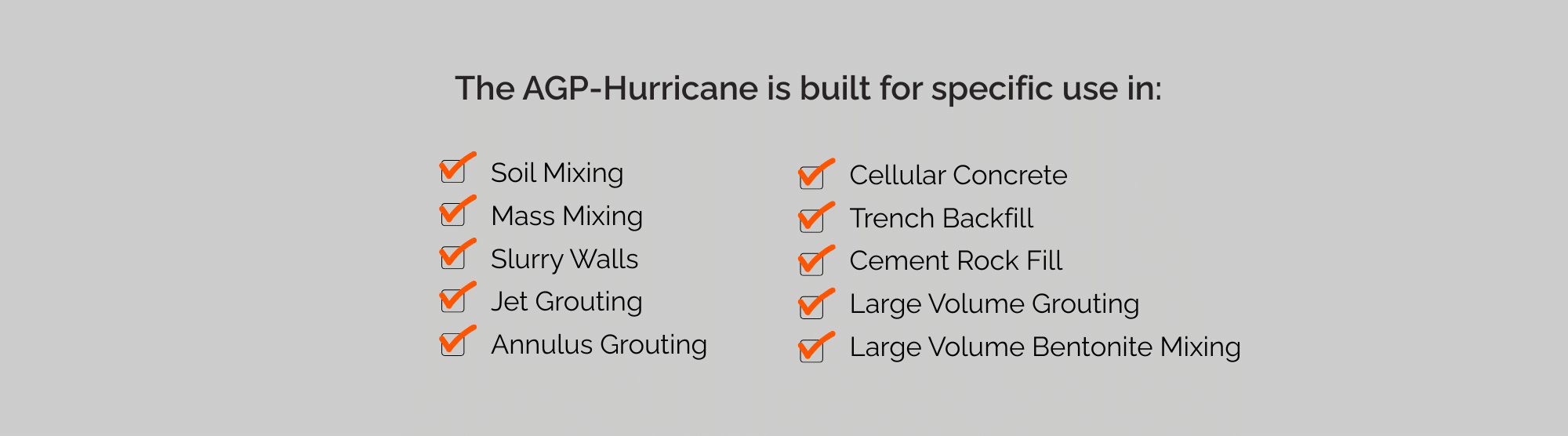 The AGP-Hurricane is built for specific use in:

Soil Mixing
Mass Mixing
Slurry Walls
Jet Grouting
Annulus Grouting

Cellular Concrete
Trench Backfill
Cement Rock Fill
Large Volume Grouting
Large Volume Bentonite Mixing